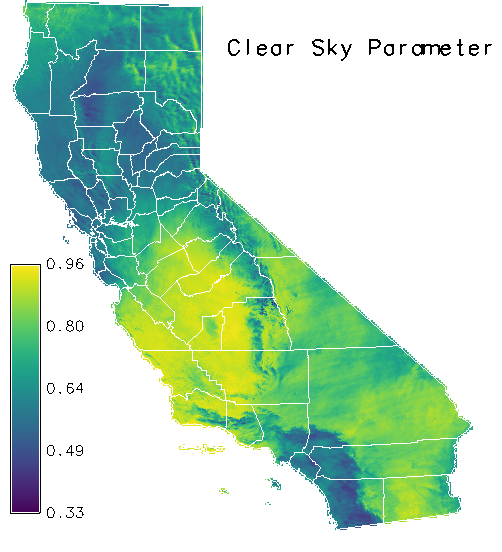 Clear Sky Parameter

0.96
0.80
0.64
0.49
0.33